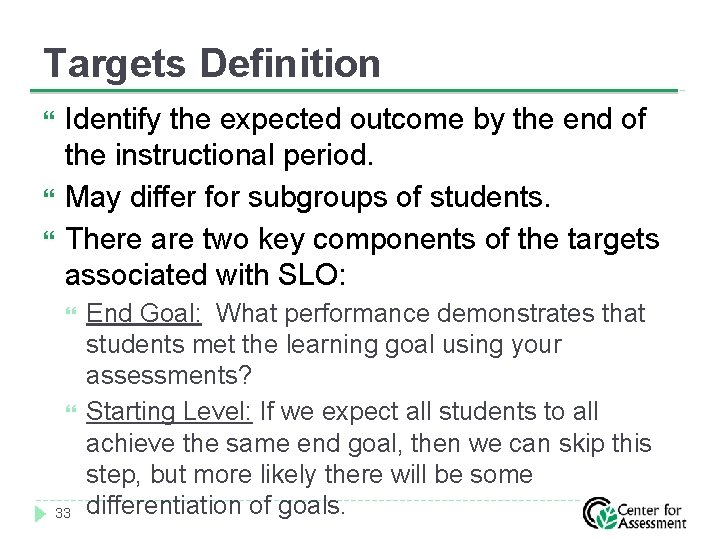 Targets Definition

Identify the expected outcome by the end of the instructional period.

May differ for subgroups of students.

There are two key components of the targets associated with SLO:

End Goal: What performance demonstrates that students met the learning goal using your assessments?

Starting Level: If we expect all students to all achieve the same end goal, then we can skip this step, but more likely there will be some differentiation of goals.

33

Center for Assessment